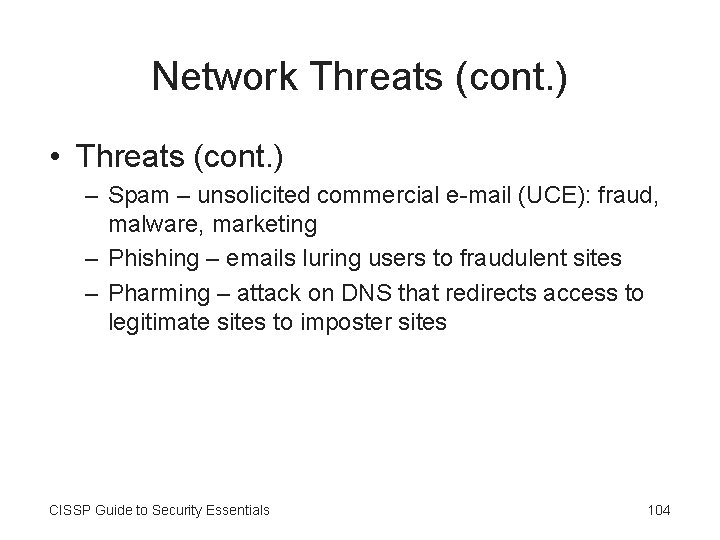 Network Threats (cont.)

• Threats (cont.)

– Spam – unsolicited commercial e-mail (UCE): fraud, malware, marketing

– Phishing – emails luring users to fraudulent sites

– Pharming – attack on DNS that redirects access to legitimate sites to imposter sites

CISSP Guide to Security Essentials

104